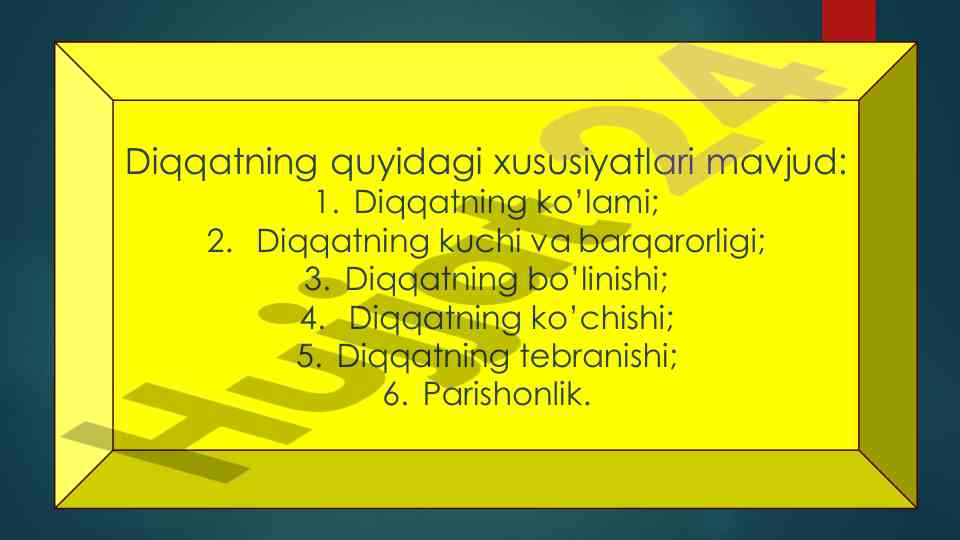 Diqqatning quyidagi xususiyatlari mavjud:
1. Diqqatning ko'lami;
2. Diqqatning kuchi va barqarorligi;
3. Diqqatning bo'linishi;
4. Diqqatning ko'chishi;
5. Diqqatning tebranishi;
6. Parishonlik.

Hujjat24